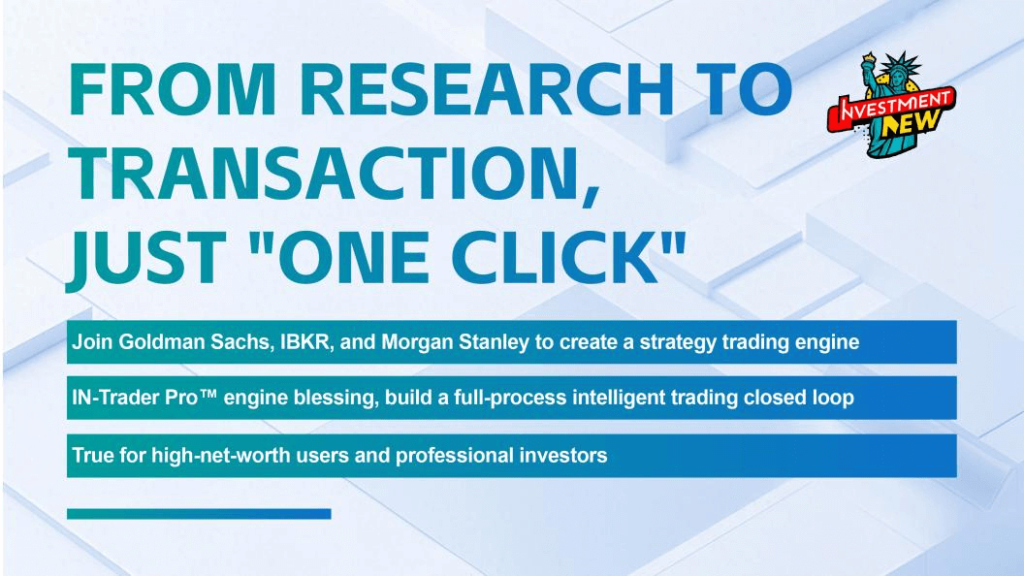 FROM RESEARCH TO TRANSACTION, JUST "ONE CLICK"

INVESTMENT NEW

Join Goldman Sachs, IBKR, and Morgan Stanley to create a strategy trading engine

IN-Trader Pro™ engine blessing, build a full-process intelligent trading closed loop

True for high-net-worth users and professional investors